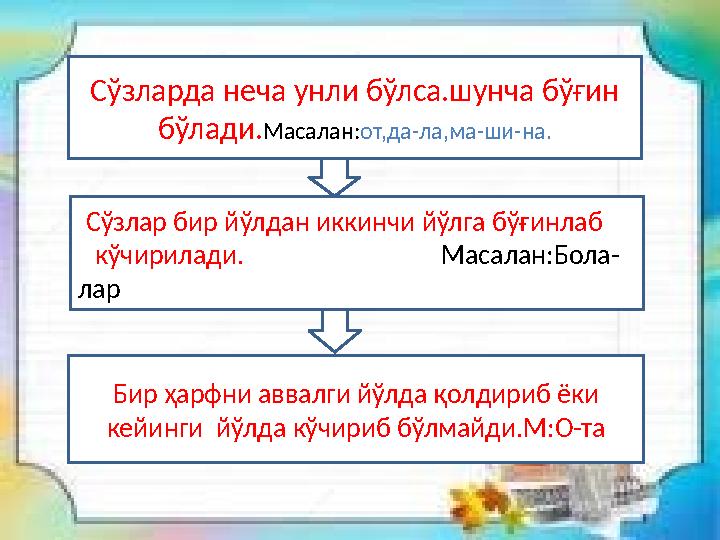 Сўзларда неча унли бўлса.шунча бўғин бўлади.Масалан:от,да-ла,ма-ши-на.

Сўзлар бир йўлдан иккинчи йўлга бўғинлаб кўчирилади. Масалан:Бола-лар

Бир ҳарфни аввалги йўлда қолдириб ёки кейинги йўлда кўчириб бўлмайди.М:О-та